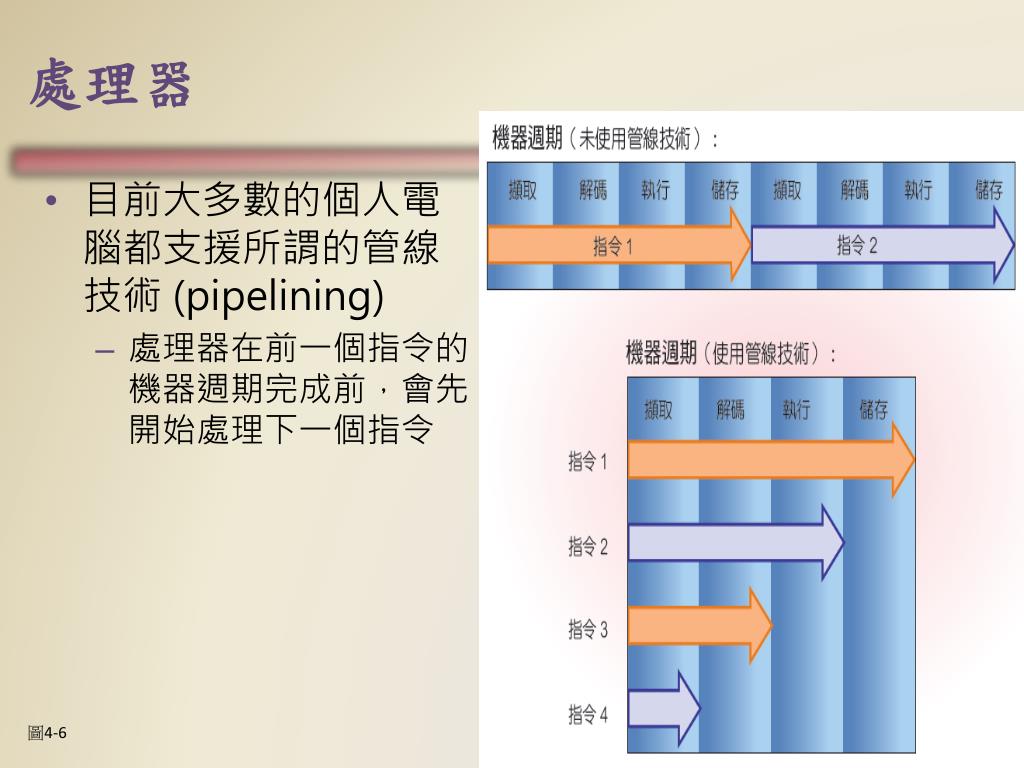 處理器

• 目前大多數的個人電腦都支援所謂的管線技術 (pipelining)

– 處理器在前一個指令的機器週期完成前，會先開始處理下一個指令

機器週期（未使用管線技術）：

擷取 解碼 執行 儲存 擷取 解碼 執行 儲存

指令 1

指令 2

機器週期（使用管線技術）：

擷取 解碼 執行 儲存

指令 1

指令 2

指令 3

指令 4

圖4-6